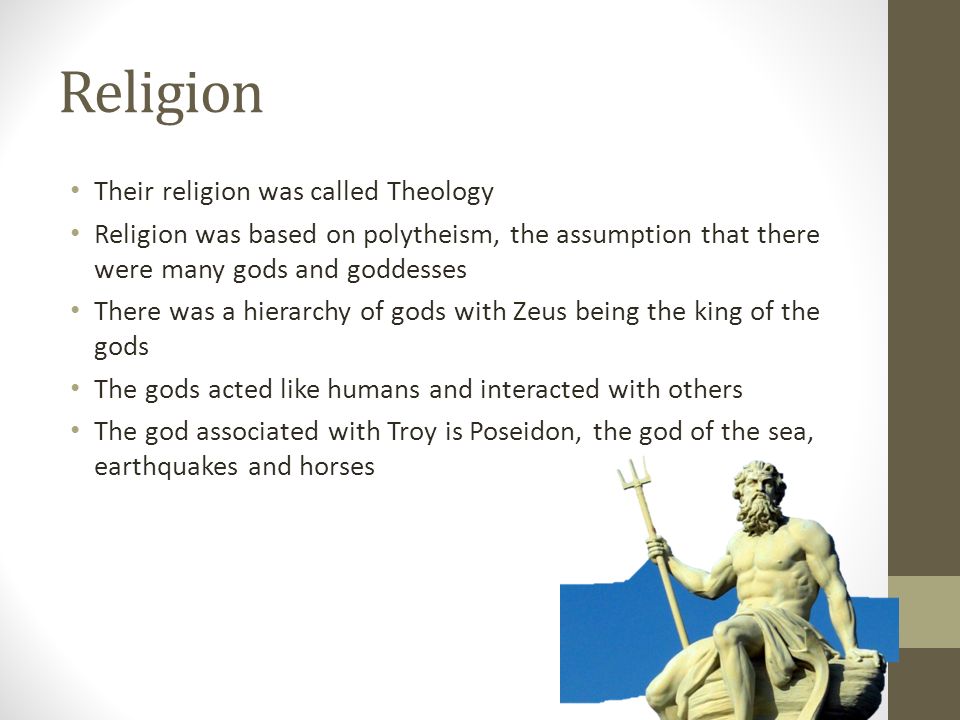 Religion

• Their religion was called Theology
• Religion was based on polytheism, the assumption that there were many gods and goddesses
• There was a hierarchy of gods with Zeus being the king of the gods
• The gods acted like humans and interacted with others
• The god associated with Troy is Poseidon, the god of the sea, earthquakes and horses